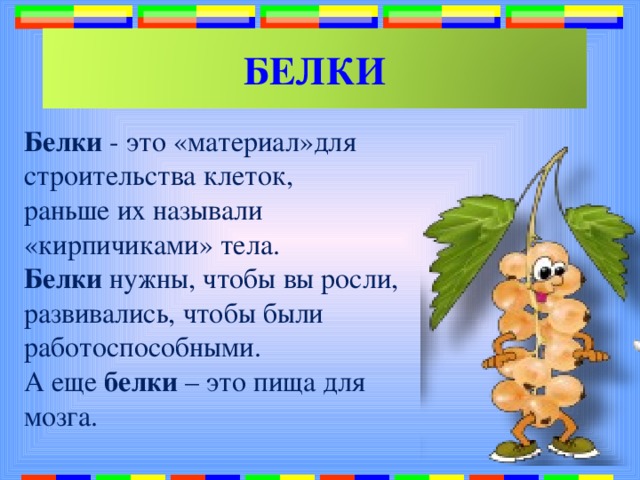 БЕЛКИ

Белки - это «материал»для строительства клеток, раньше их называли «кирпичиками» тела.
Белки нужны, чтобы вы росли, развивались, чтобы были работоспособными.
А еще белки – это пища для мозга.